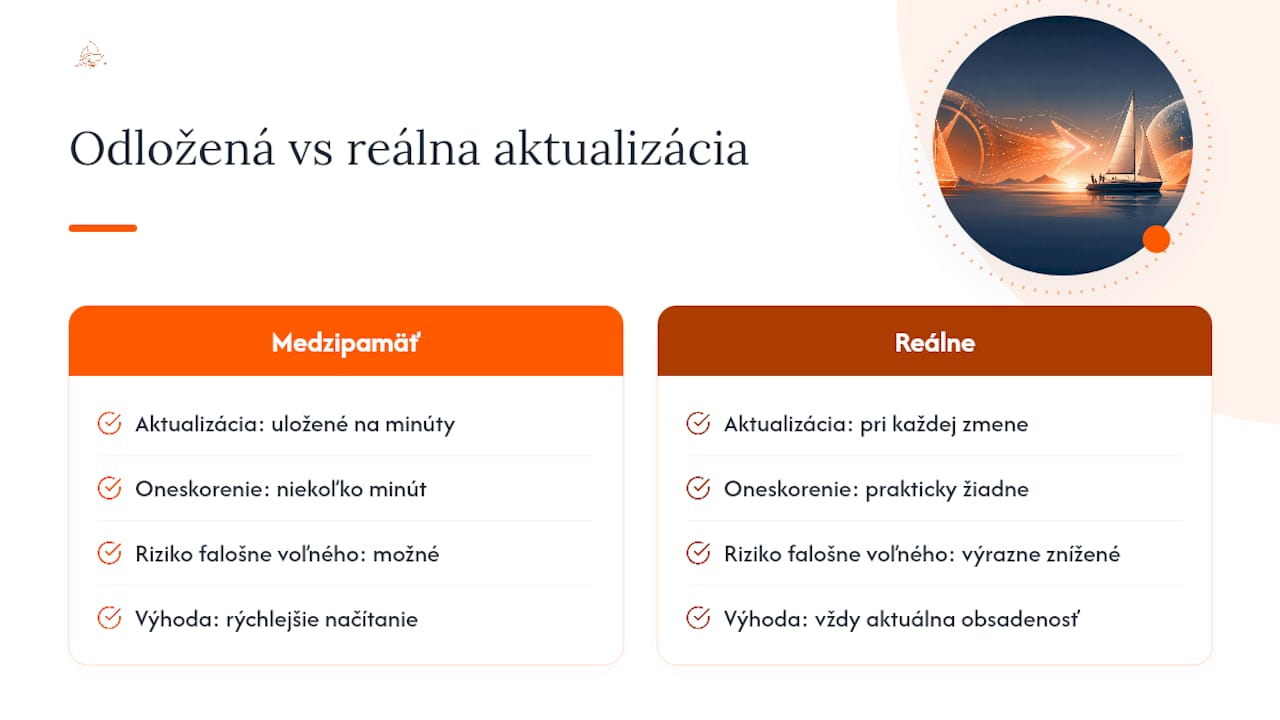 Odložená vs reálna aktualizácia

Medzipamäť

Aktualizácia: uložené na minúty

Oneskorenie: niekoľko minút

Riziko falošne voľného: možné

Výhoda: rýchlejšie načítanie

Reálne

Aktualizácia: pri každej zmene

Oneskorenie: prakticky žiadne

Riziko falošne voľného: výrazne znížené

Výhoda: vždy aktuálna obsadenosť